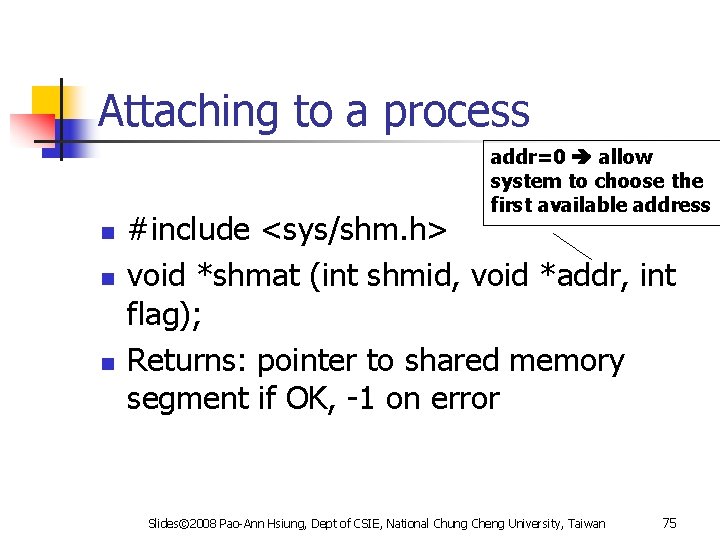 Attaching to a process

addr=0 ➔ allow system to choose the first available address

- #include <sys/shm.h>
- void *shmat (int shmid, void *addr, int flag);
- Returns: pointer to shared memory segment if OK, -1 on error

Slides©2008 Pao-Ann Hsiung, Dept of CSIE, National Chung Cheng University, Taiwan 75